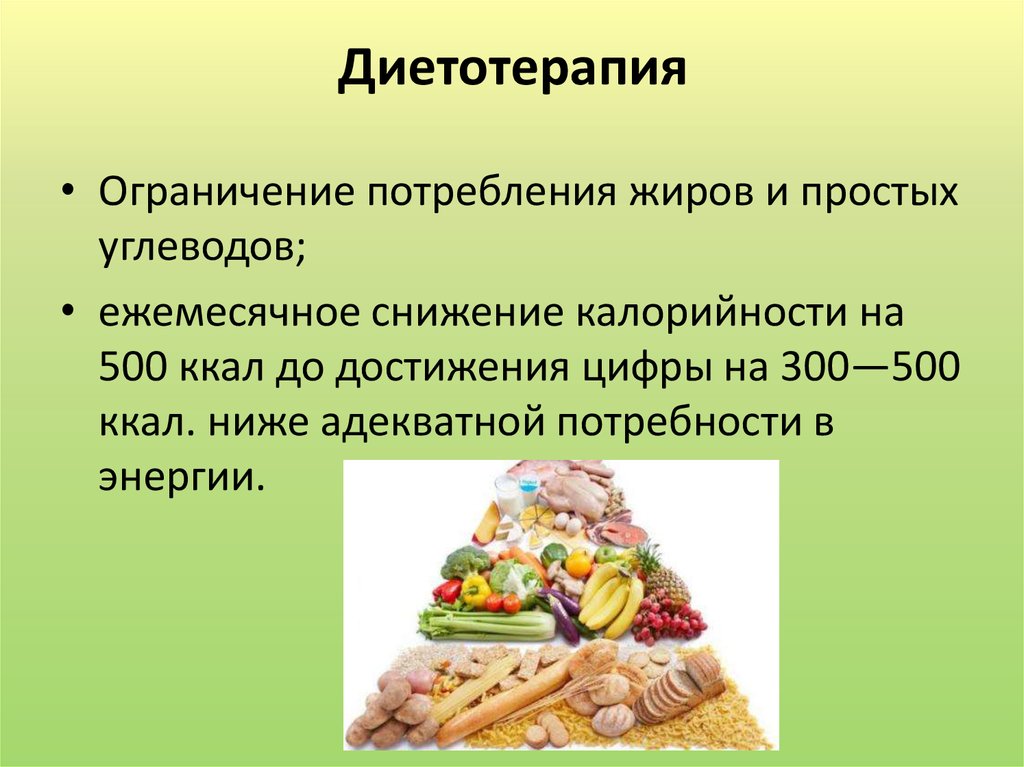 Диетотерапия

• Ограничение потребления жиров и простых углеводов;

• ежемесячное снижение калорийности на 500 ккал до достижения цифры на 300—500 ккал. ниже адекватной потребности в энергии.